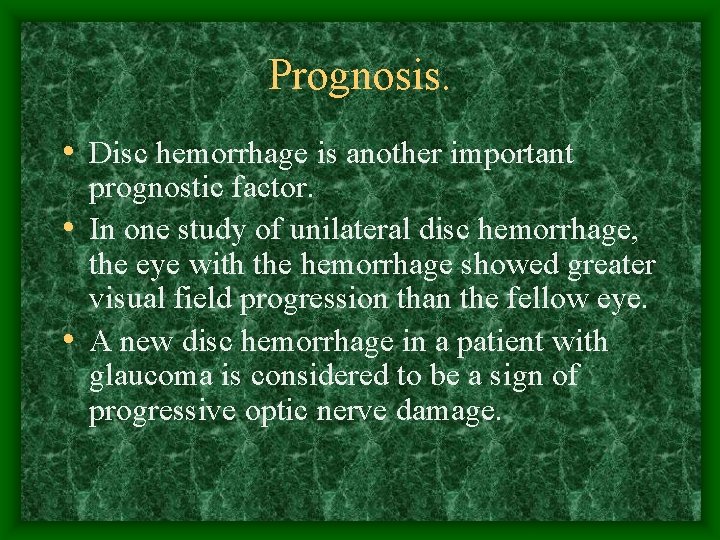 Prognosis.

• Disc hemorrhage is another important prognostic factor.
• In one study of unilateral disc hemorrhage, the eye with the hemorrhage showed greater visual field progression than the fellow eye.
• A new disc hemorrhage in a patient with glaucoma is considered to be a sign of progressive optic nerve damage.